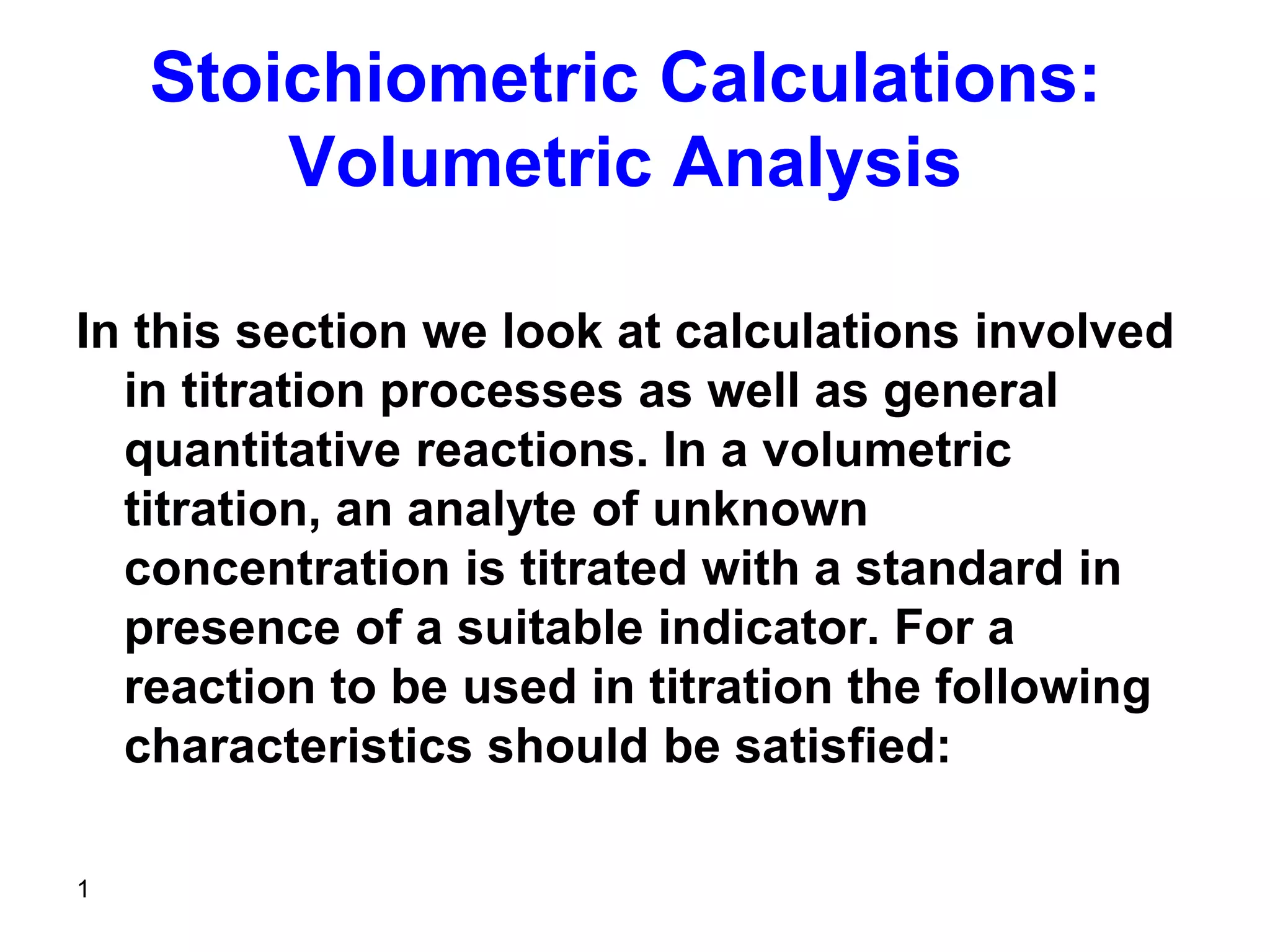 Stoichiometric Calculations: Volumetric Analysis

In this section we look at calculations involved in titration processes as well as general quantitative reactions. In a volumetric titration, an analyte of unknown concentration is titrated with a standard in presence of a suitable indicator. For a reaction to be used in titration the following characteristics should be satisfied:

1